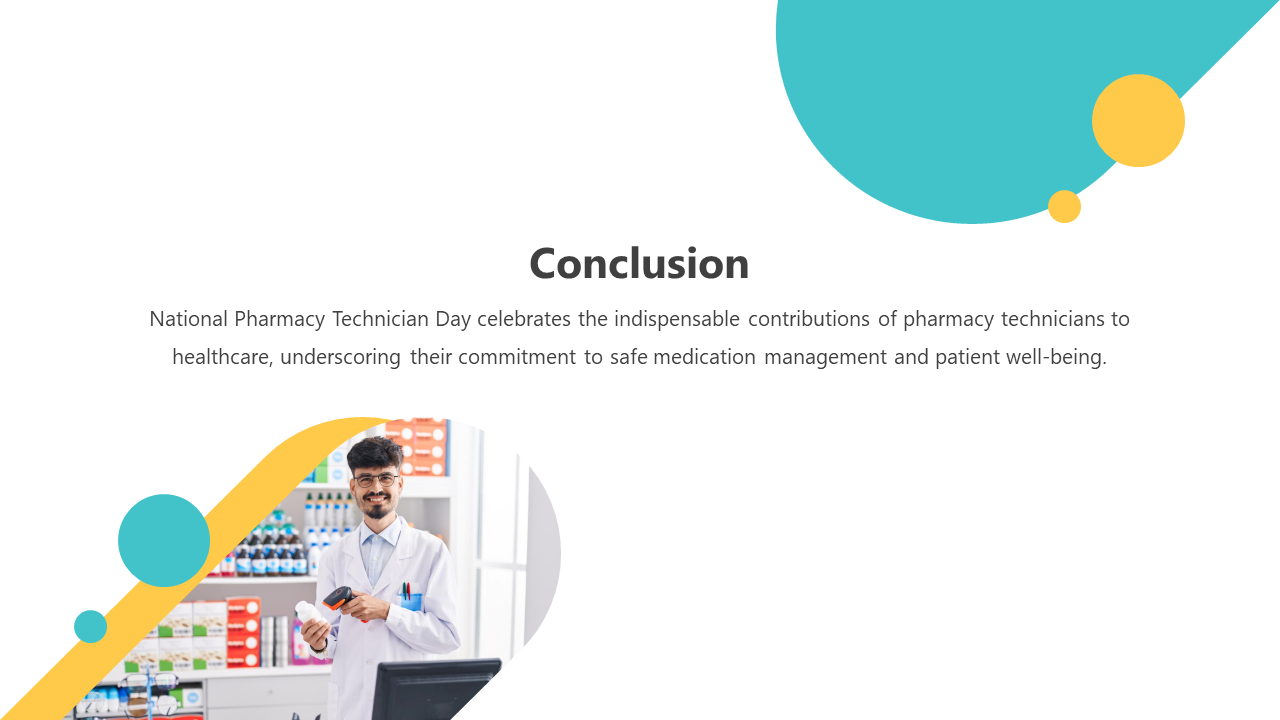 Conclusion

National Pharmacy Technician Day celebrates the indispensable contributions of pharmacy technicians to healthcare, underscoring their commitment to safe medication management and patient well-being.